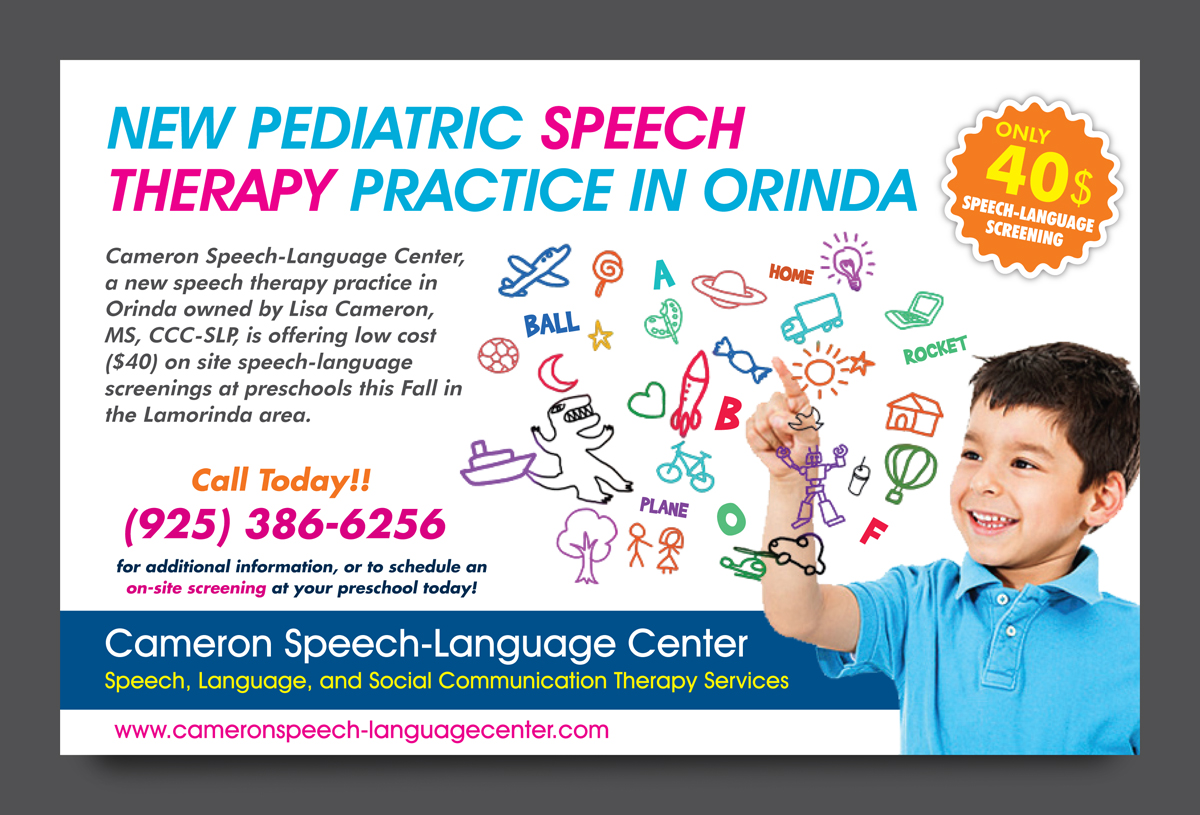 NEW PEDIATRIC SPEECH THERAPY PRACTICE IN ORINDA

ONLY 40$ SPEECH-LANGUAGE SCREENING

Cameron Speech-Language Center, a new speech therapy practice in Orinda owned by Lisa Cameron, MS, CCC-SLP, is offering low cost ($40) on site speech-language screenings at preschools this Fall in the Lamorinda area.

A
HOME
BALL
ROCKET
B
PLANE
O
F

Call Today!!
(925) 386-6256
for additional information, or to schedule an on-site screening at your preschool today!

Cameron Speech-Language Center
Speech, Language, and Social Communication Therapy Services

www.cameronspeech-languagecenter.com